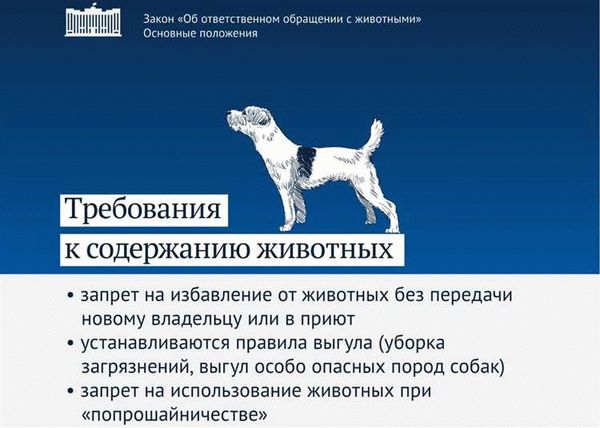 Закон «Об ответственном обращении с животными»
Основные положения

Требования к содержанию животных

• запрет на избавление от животных без передачи новому владельцу или в приют
• устанавливаются правила выгула (уборка загрязнений, выгул особо опасных пород собак)
• запрет на использование животных при «попрошайничестве»